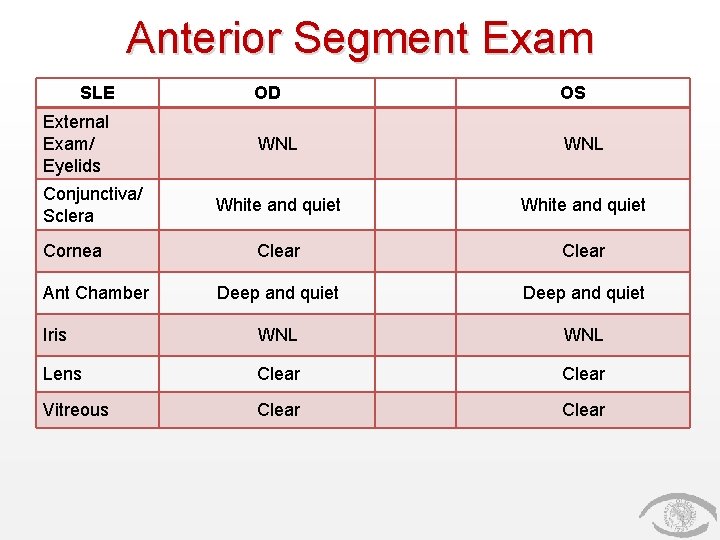 Anterior Segment Exam

| SLE | OD | | OS |
|---|---|---|---|
| External Exam/ Eyelids | WNL | | WNL |
| Conjunctiva/ Sclera | White and quiet | | White and quiet |
| Cornea | Clear | | Clear |
| Ant Chamber | Deep and quiet | | Deep and quiet |
| Iris | WNL | | WNL |
| Lens | Clear | | Clear |
| Vitreous | Clear | | Clear |